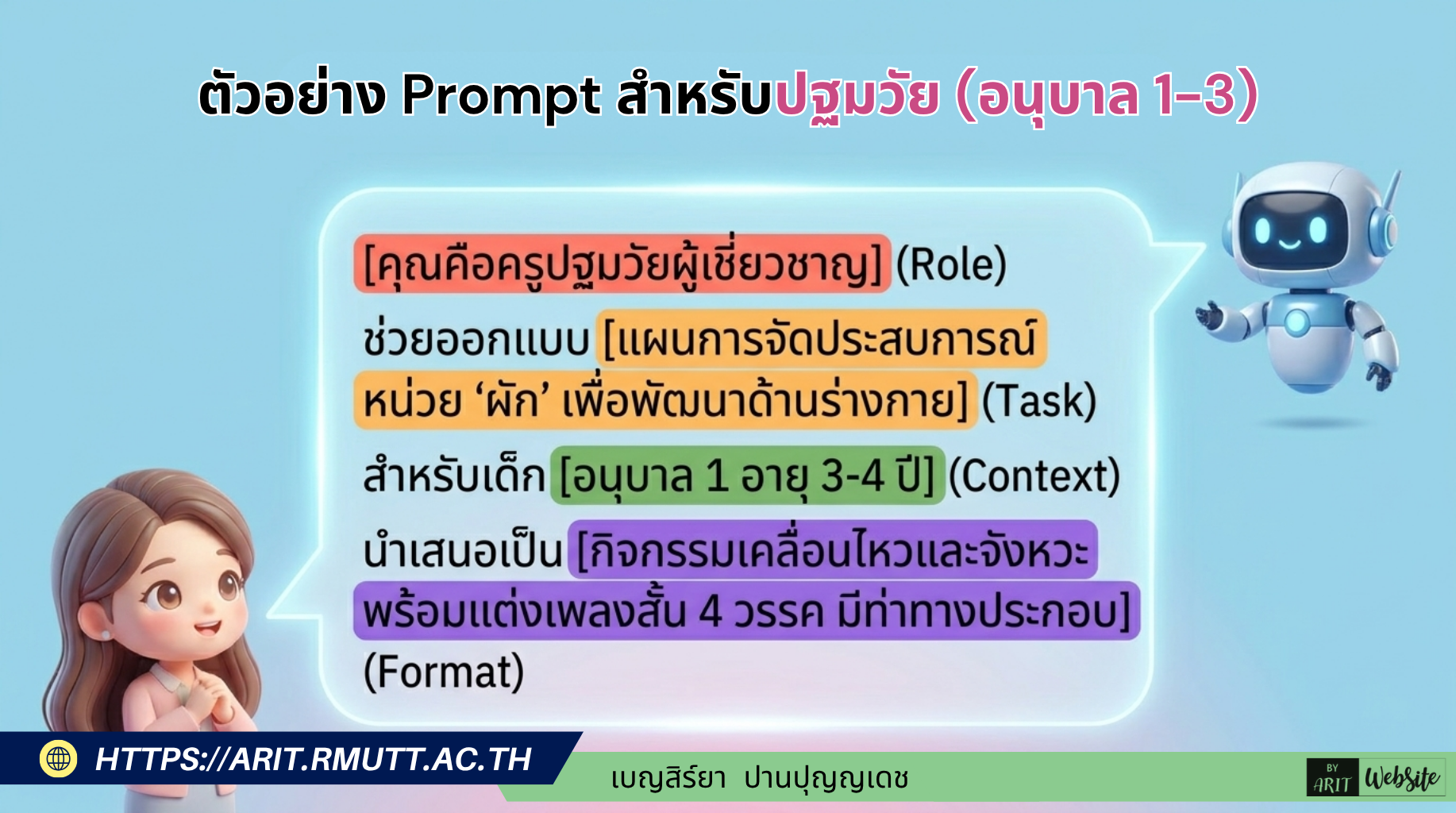 ตัวอย่าง Prompt สำหรับปฐมวัย (อนุบาล 1-3)

[คุณคือครูปฐมวัยผู้เชี่ยวชาญ] (Role)

ช่วยออกแบบ [แผนการจัดประสบการณ์ หน่วย ‘ผัก’ เพื่อพัฒนาด้านร่างกาย] (Task)

สำหรับเด็ก [อนุบาล 1 อายุ 3-4 ปี] (Context)

นำเสนอเป็น [กิจกรรมเคลื่อนไหวและจังหวะ พร้อมแต่งเพลงสั้น 4 วรรค มีท่าทางประกอบ] (Format)

HTTPS://ARIT.RMUTT.AC.TH

เบญสิร์ยา ปานปุญญเดช

BY ARIT WebSite